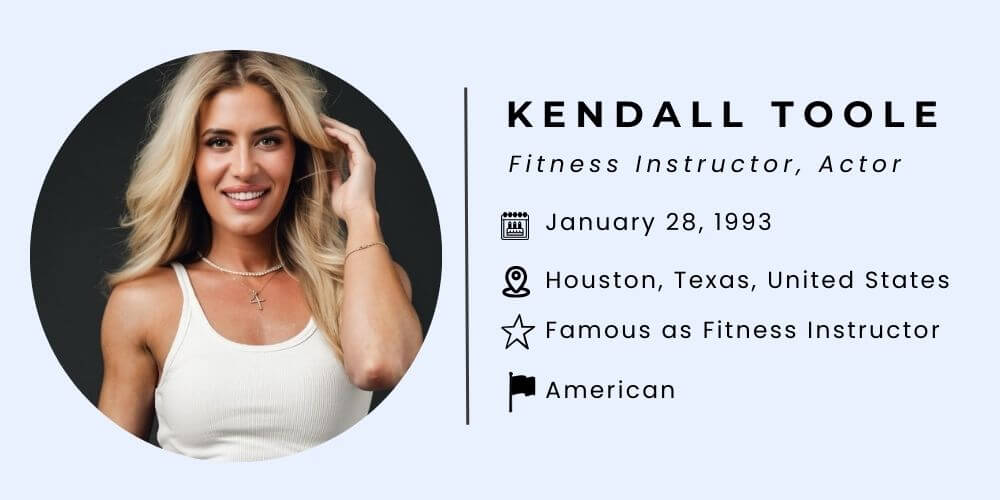 KENDALL TOOLE

Fitness Instructor, Actor

January 28, 1993

Houston, Texas, United States

Famous as Fitness Instructor

American